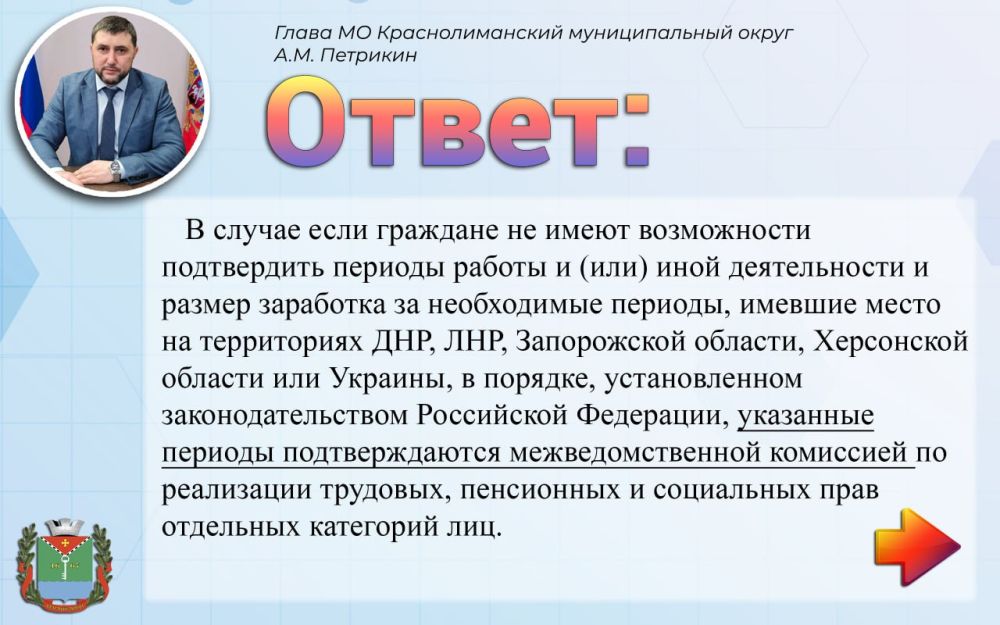 Глава МО Краснолиманский муниципальный округ
А.М. Петрикин

Ответ:

В случае если граждане не имеют возможности подтвердить периоды работы и (или) иной деятельности и размер заработка за необходимые периоды, имевшие место на территориях ДНР, ЛНР, Запорожской области, Херсонской области или Украины, в порядке, установленном законодательством Российской Федерации, указанные периоды подтверждаются межведомственной комиссией по реализации трудовых, пенсионных и социальных прав отдельных категорий лиц.